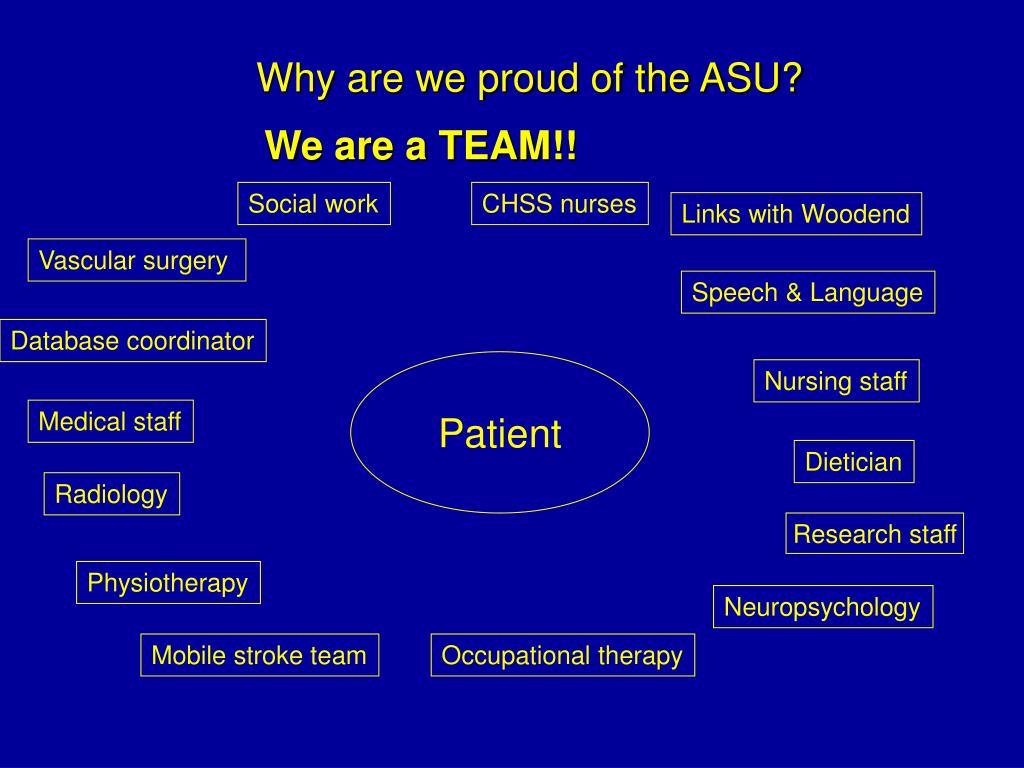 Why are we proud of the ASU?

We are a TEAM!!

Social work

CHSS nurses

Links with Woodend

Vascular surgery

Speech & Language

Database coordinator

Nursing staff

Medical staff

Patient

Dietician

Radiology

Research staff

Physiotherapy

Neuropsychology

Mobile stroke team

Occupational therapy